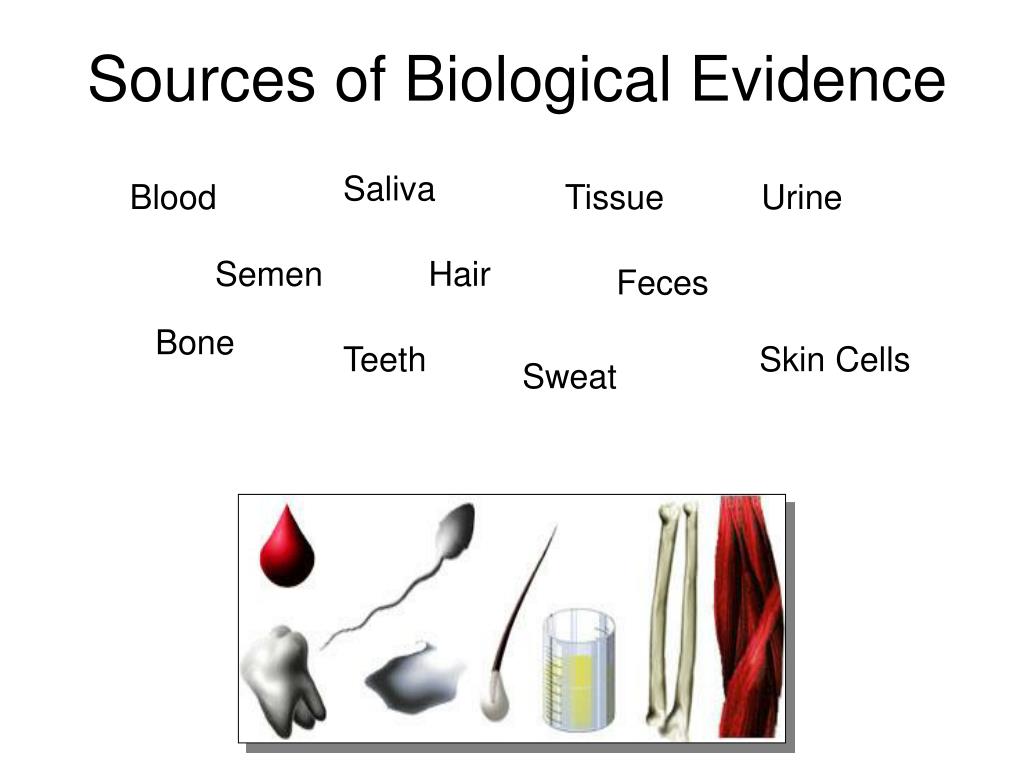 Sources of Biological Evidence

Blood

Saliva

Tissue

Urine

Semen

Hair

Feces

Bone

Teeth

Sweat

Skin Cells